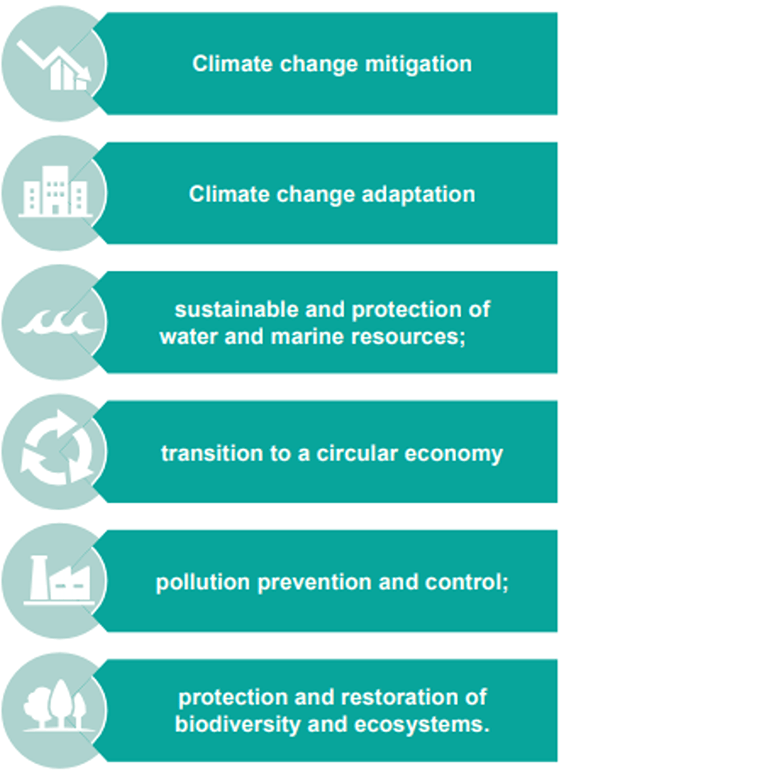 Climate change mitigation

Climate change adaptation

sustainable and protection of water and marine resources;

transition to a circular economy

pollution prevention and control;

protection and restoration of biodiversity and ecosystems.